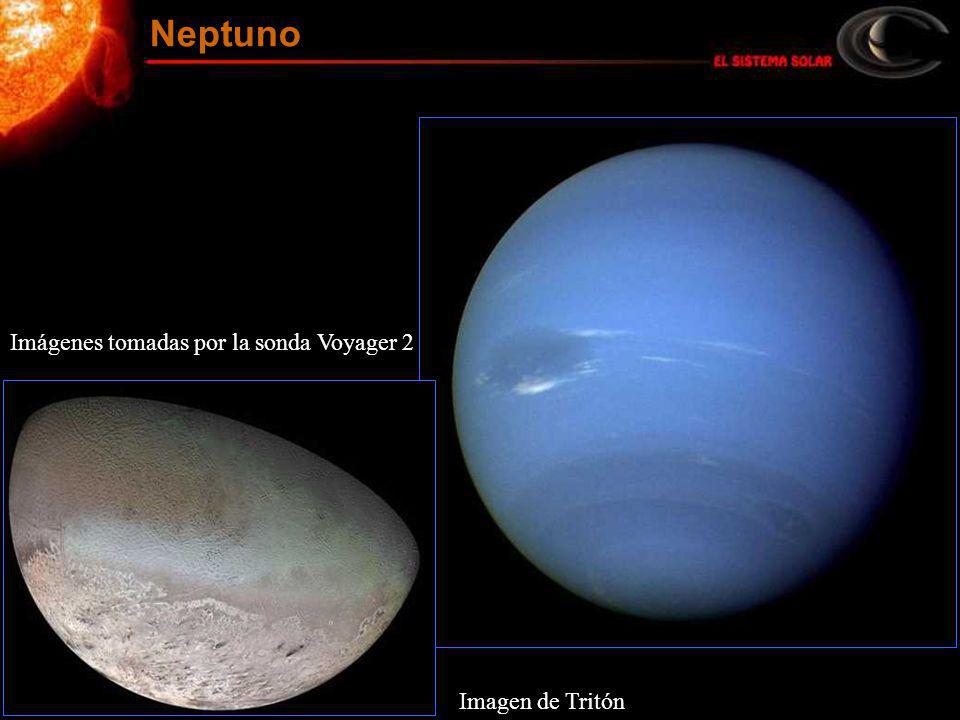 Neptuno

EL SISTEMA SOLAR

Imágenes tomadas por la sonda Voyager 2

Imagen de Tritón